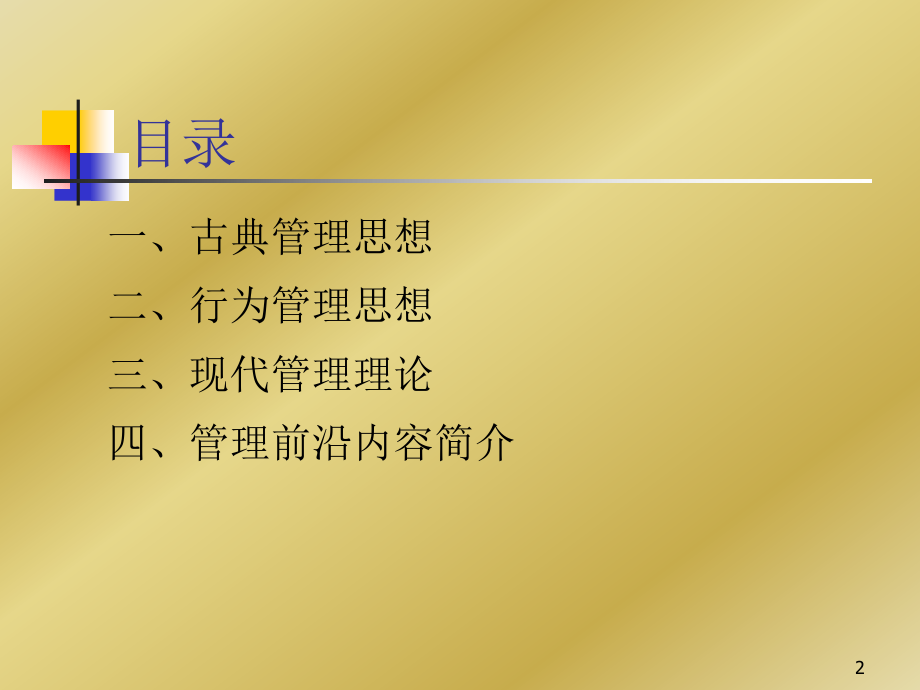 目录

一、古典管理思想

二、行为管理思想

三、现代管理理论

四、管理前沿内容简介

2